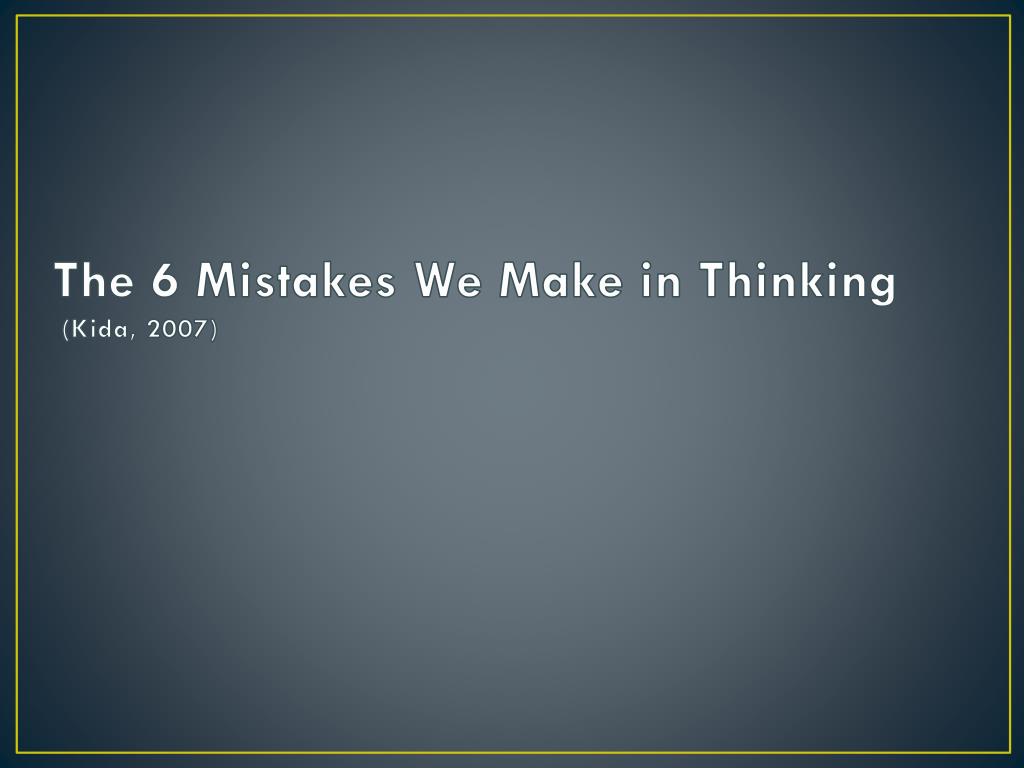 The 6 Mistakes We Make in Thinking
(Kida, 2007)